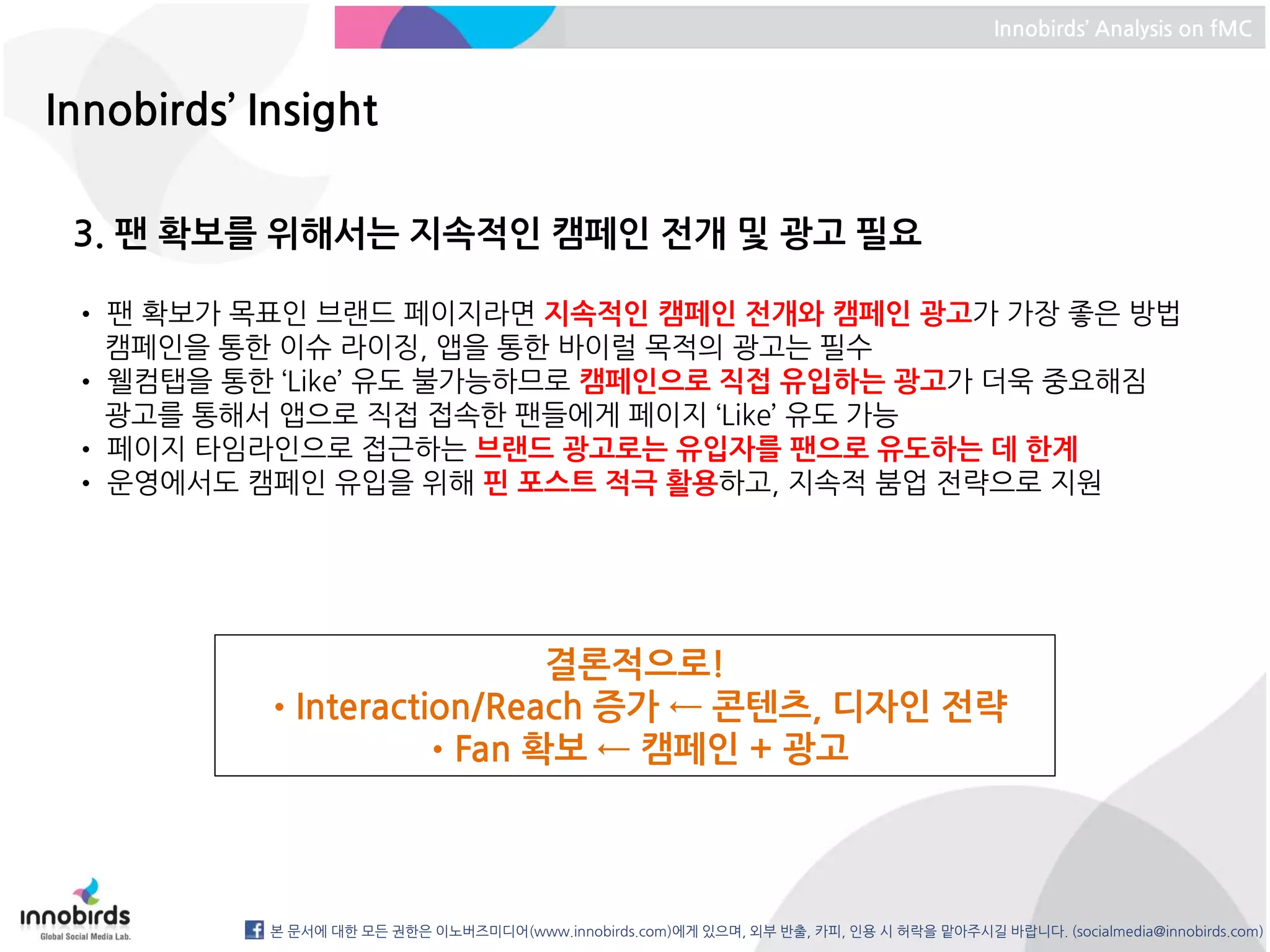 Innobirds' Analysis on fMC

Innobirds' Insight

3. 팬 확보를 위해서는 지속적인 캠페인 전개 및 광고 필요

• 팬 확보가 목표인 브랜드 페이지라면 지속적인 캠페인 전개와 캠페인 광고가 가장 좋은 방법 캠페인을 통한 이슈 라이징, 앱을 통한 바이럴 목적의 광고는 필수
• 웰컴탭을 통한 'Like' 유도 불가능하므로 캠페인으로 직접 유입하는 광고가 더욱 중요해짐 광고를 통해서 앱으로 직접 접속한 팬들에게 페이지 'Like' 유도 가능
• 페이지 타임라인으로 접근하는 브랜드 광고로는 유입자를 팬으로 유도하는 데 한계
• 운영에서도 캠페인 유입을 위해 핀 포스트 적극 활용하고, 지속적 붐업 전략으로 지원

결론적으로!
• Interaction/Reach 증가 ← 콘텐츠, 디자인 전략
• Fan 확보 ← 캠페인 + 광고

innobirds
Global Social Media Lab.

본 문서에 대한 모든 권한은 이노버즈미디어(www.innobirds.com)에게 있으며, 외부 반출, 카피, 인용 시 허락을 맡아주시길 바랍니다. (socialmedia@innobirds.com)